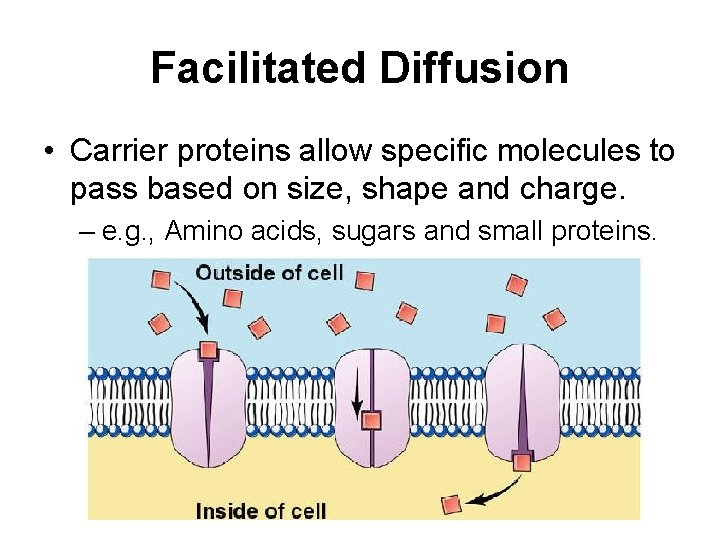 Facilitated Diffusion

• Carrier proteins allow specific molecules to pass based on size, shape and charge.

– e.g., Amino acids, sugars and small proteins.

Outside of cell

Inside of cell